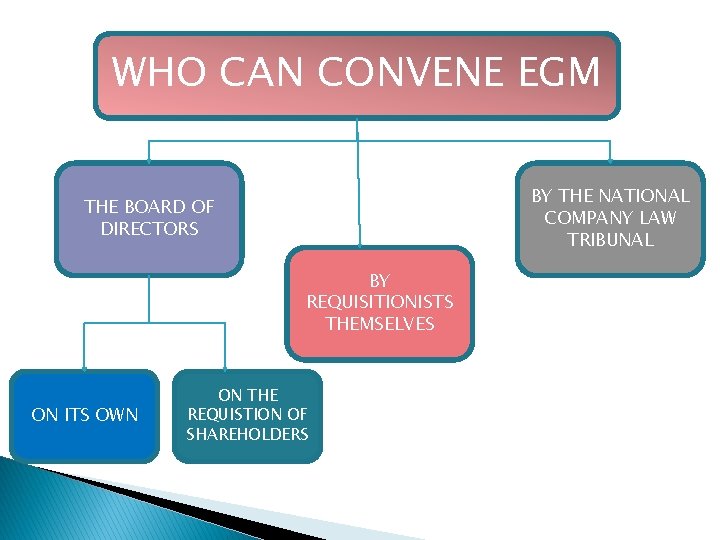 WHO CAN CONVENE EGM

THE BOARD OF DIRECTORS

BY REQUISITIONISTS THEMSELVES

BY THE NATIONAL COMPANY LAW TRIBUNAL

ON ITS OWN

ON THE REQUISTION OF SHAREHOLDERS